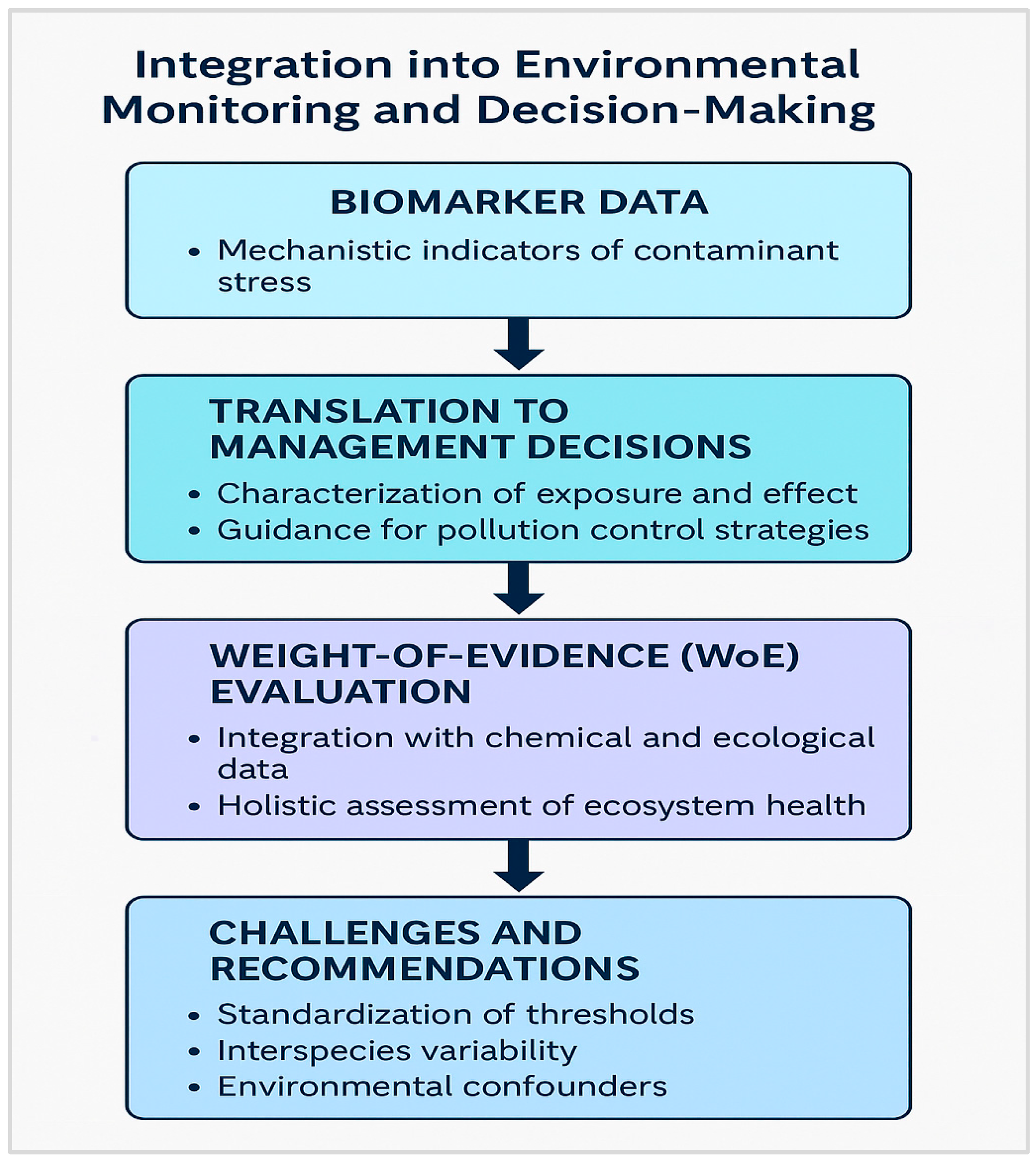 Integration into Environmental Monitoring and Decision-Making

BIOMARKER DATA

• Mechanistic indicators of contaminant stress

TRANSLATION TO MANAGEMENT DECISIONS

• Characterization of exposure and effect
• Guidance for pollution control strategies

WEIGHT-OF-EVIDENCE (WoE) EVALUATION

• Integration with chemical and ecological data
• Holistic assessment of ecosystem health

CHALLENGES AND RECOMMENDATIONS

• Standardization of thresholds
• Interspecies variability
• Environmental confounders